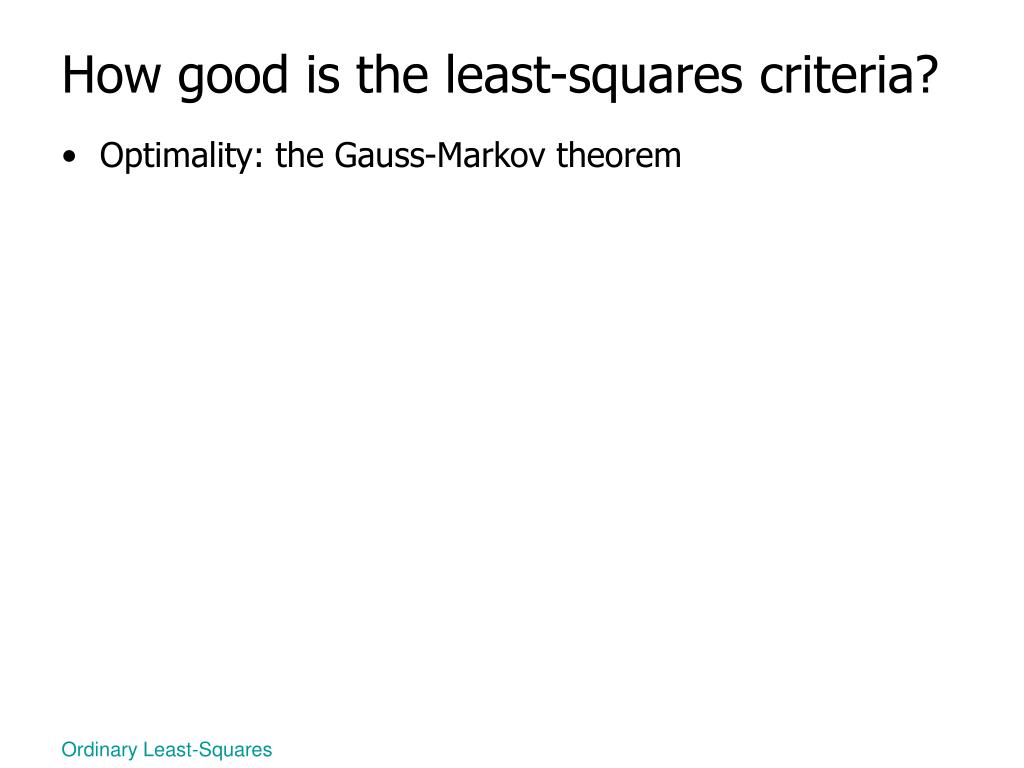 How good is the least-squares criteria?

• Optimality: the Gauss-Markov theorem

Ordinary Least-Squares